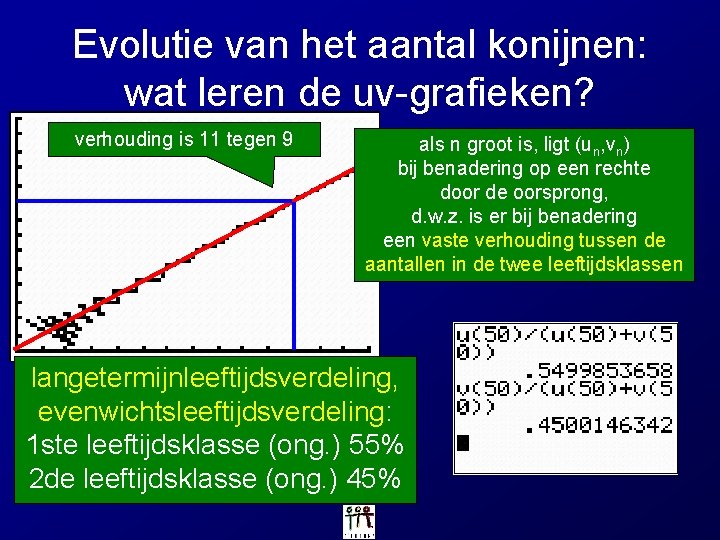 Evolutie van het aantal konijnen: wat leren de uv-grafieken?

verhouding is 11 tegen 9

als n groot is, ligt $(u_n,v_n)$ bij benadering op een rechte door de oorsprong, d.w.z. is er bij benadering een vaste verhouding tussen de aantallen in de twee leeftijdsklassen

langetermijnleeftijdsverdeling, evenwichtsleeftijdsverdeling:
1ste leeftijdsklasse (ong.) 55%
2de leeftijdsklasse (ong.) 45%

u(50)/(u(50)+v(50))
.5499853658
v(50)/(u(50)+v(50))
.4500146342